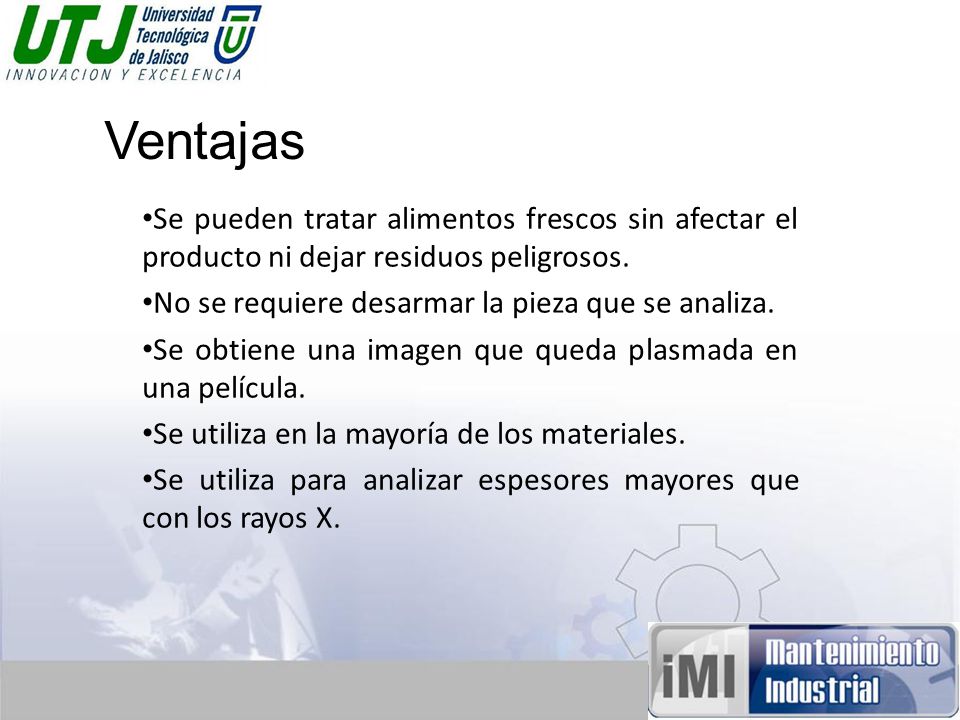 UTJ Universidad Tecnológica de Jalisco
INNOVACION Y EXCELENCIA

Ventajas

•Se pueden tratar alimentos frescos sin afectar el producto ni dejar residuos peligrosos.

•No se requiere desarmar la pieza que se analiza.

•Se obtiene una imagen que queda plasmada en una película.

•Se utiliza en la mayoría de los materiales.

•Se utiliza para analizar espesores mayores que con los rayos X.

iMI Mantenimiento Industrial